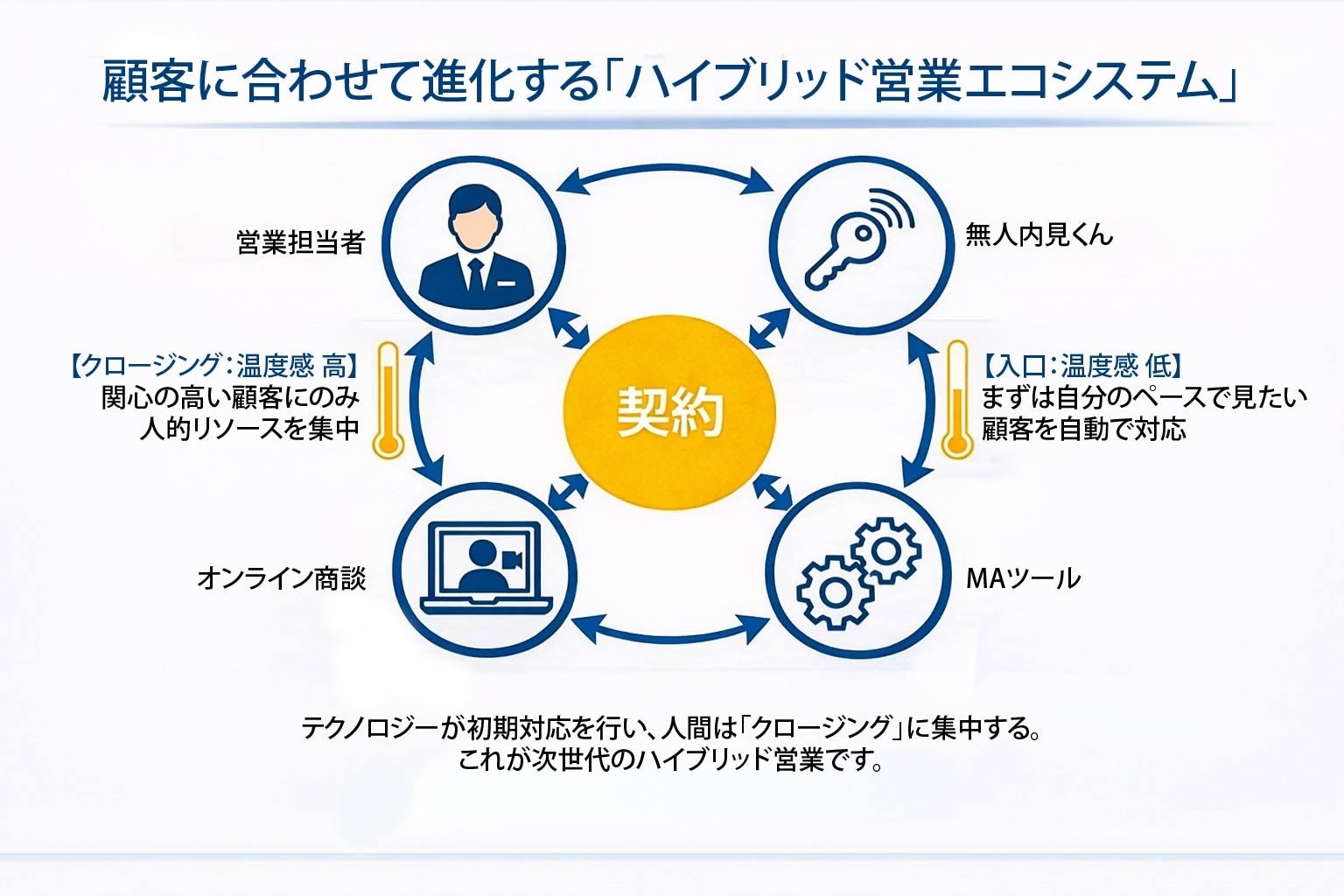 顧客に合わせて進化する「ハイブリッド営業エコシステム」

営業担当者

無人内見くん

【クロージング：温度感 高】
関心の高い顧客にのみ
人的リソースを集中

契約

【入口：温度感 低】
まずは自分のペースで見たい
顧客を自動で対応

オンライン商談

MAツール

テクノロジーが初期対応を行い、人間は「クロージング」に集中する。
これが次世代のハイブリッド営業です。